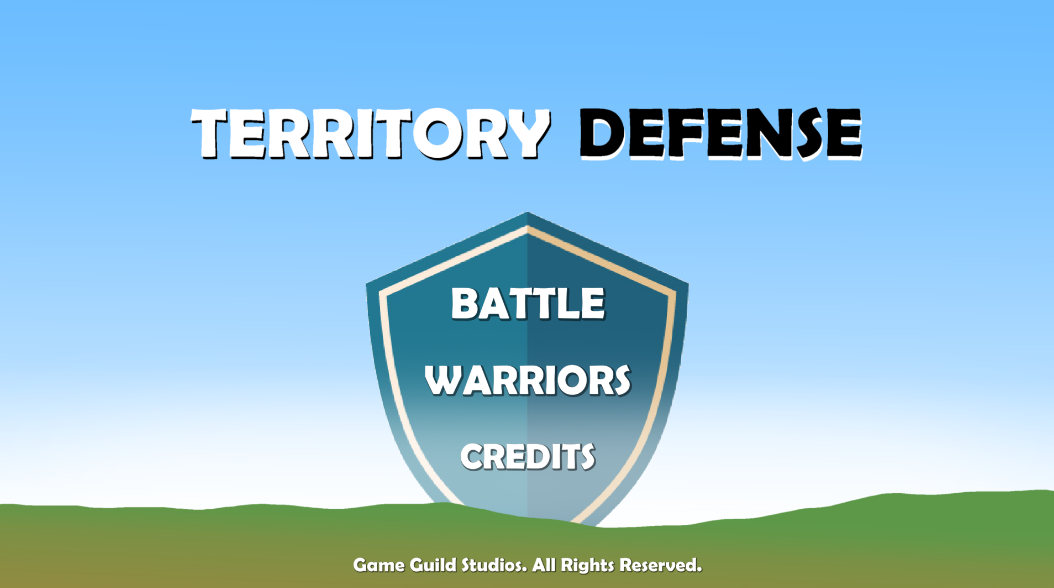 TERRITORY DEFENSE

BATTLE

WARRIORS

CREDITS

Game Guild Studios. All Rights Reserved.